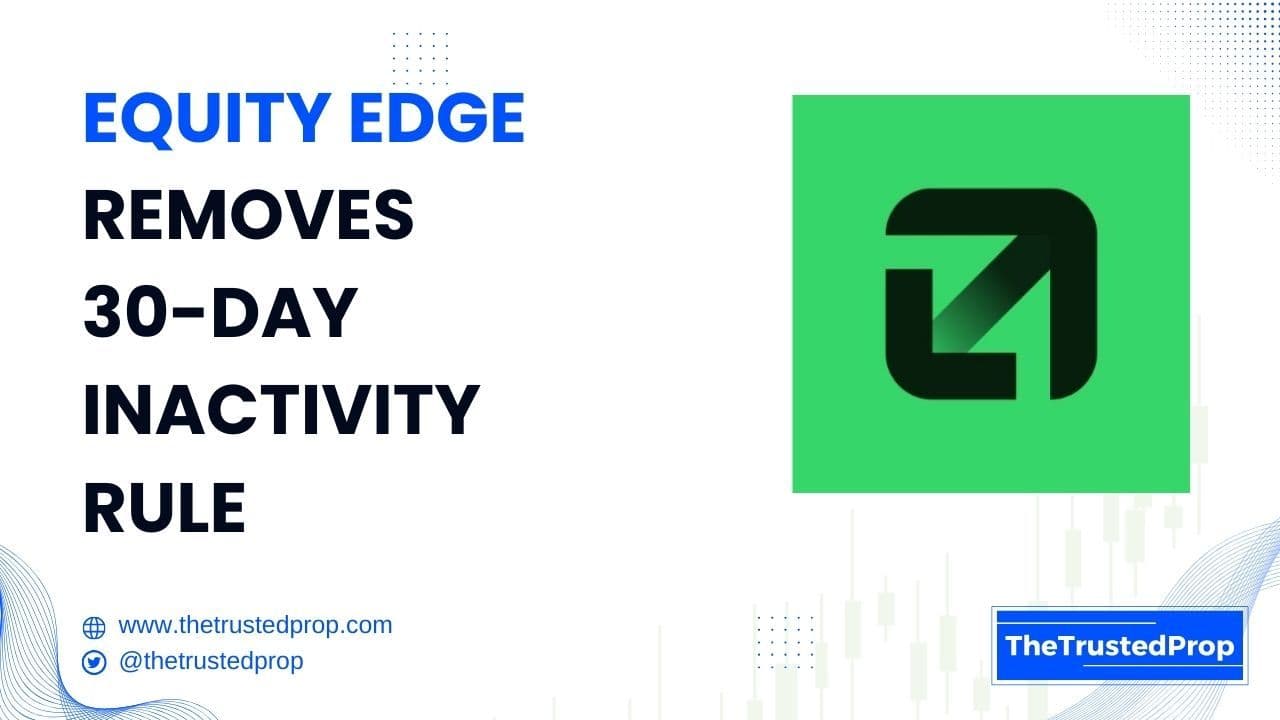 EQUITY EDGE
REMOVES
30-DAY
INACTIVITY
RULE

www.thetrustedprop.com
@thetrustedprop

TheTrustedProp